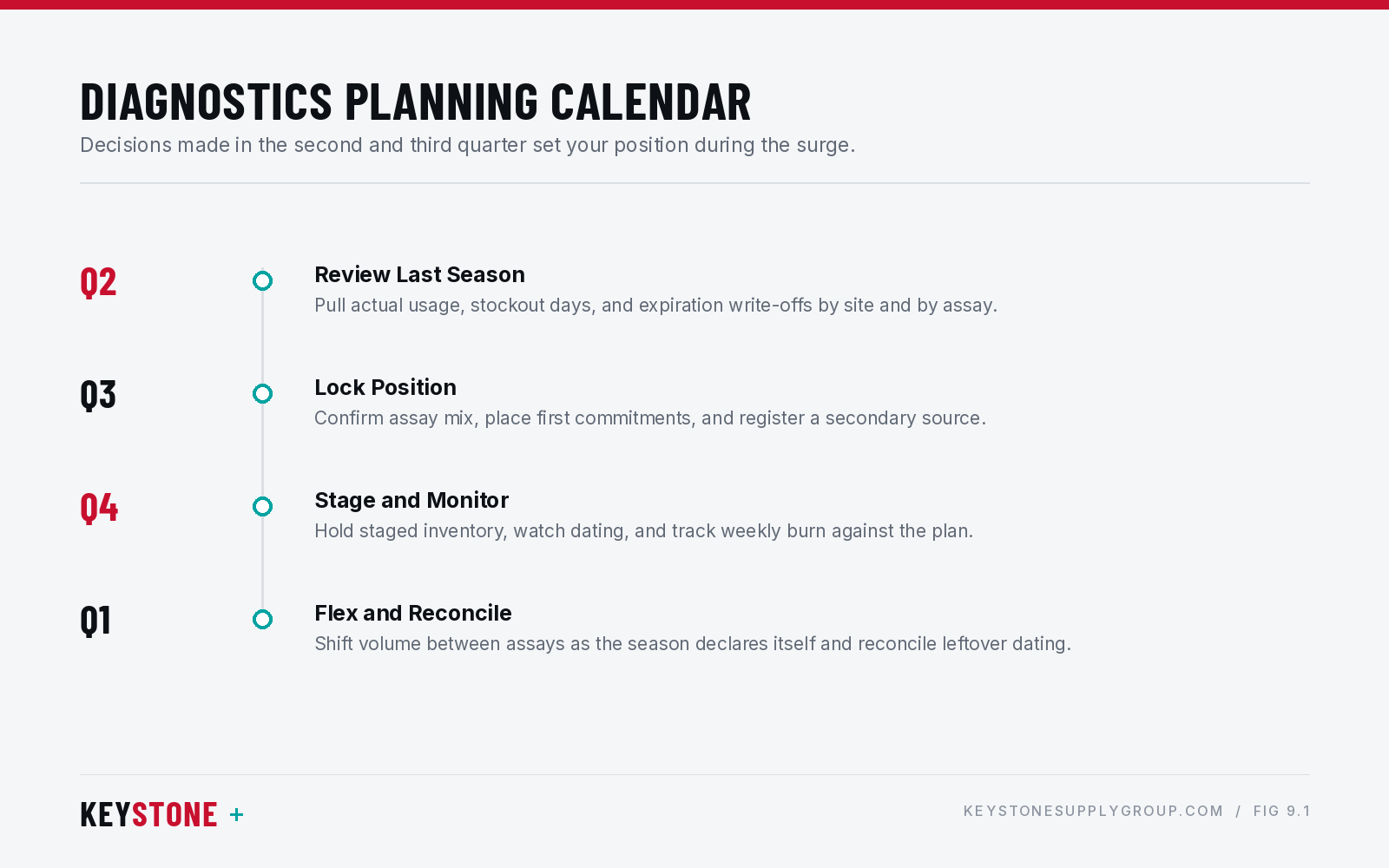 DIAGNOSTICS PLANNING CALENDAR

Decisions made in the second and third quarter set your position during the surge.

Q2

Review Last Season

Pull actual usage, stockout days, and expiration write-offs by site and by assay.

Q3

Lock Position

Confirm assay mix, place first commitments, and register a secondary source.

Q4

Stage and Monitor

Hold staged inventory, watch dating, and track weekly burn against the plan.

Q1

Flex and Reconcile

Shift volume between assays as the season declares itself and reconcile leftover dating.

KEYSTONE +

KEYSTONESUPPLYGROUP.COM / FIG 9.1